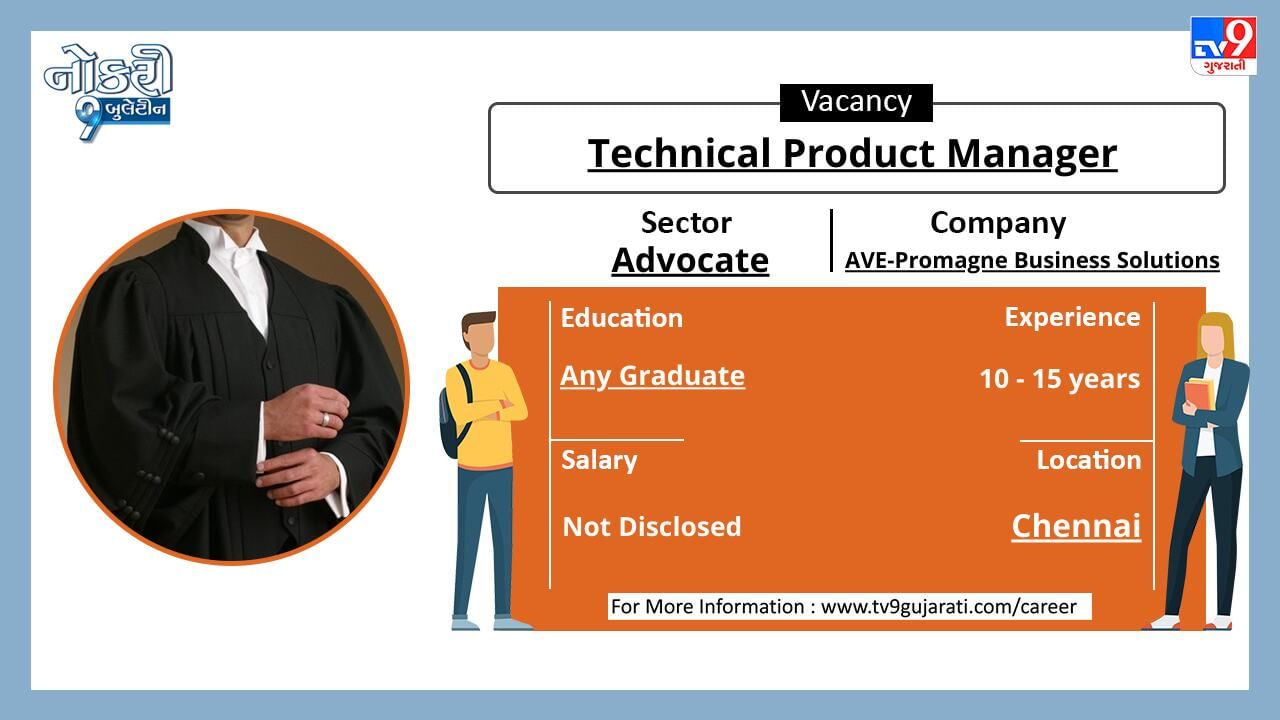 નોકરી 9 બુલેટીન

TV9 ગુજરાતી

Vacancy

Technical Product Manager

Sector
Advocate

Company
AVE-Promagne Business Solutions

Education
Any Graduate

Experience
10 - 15 years

Salary
Not Disclosed

Location
Chennai

For More Information : www.tv9gujarati.com/career